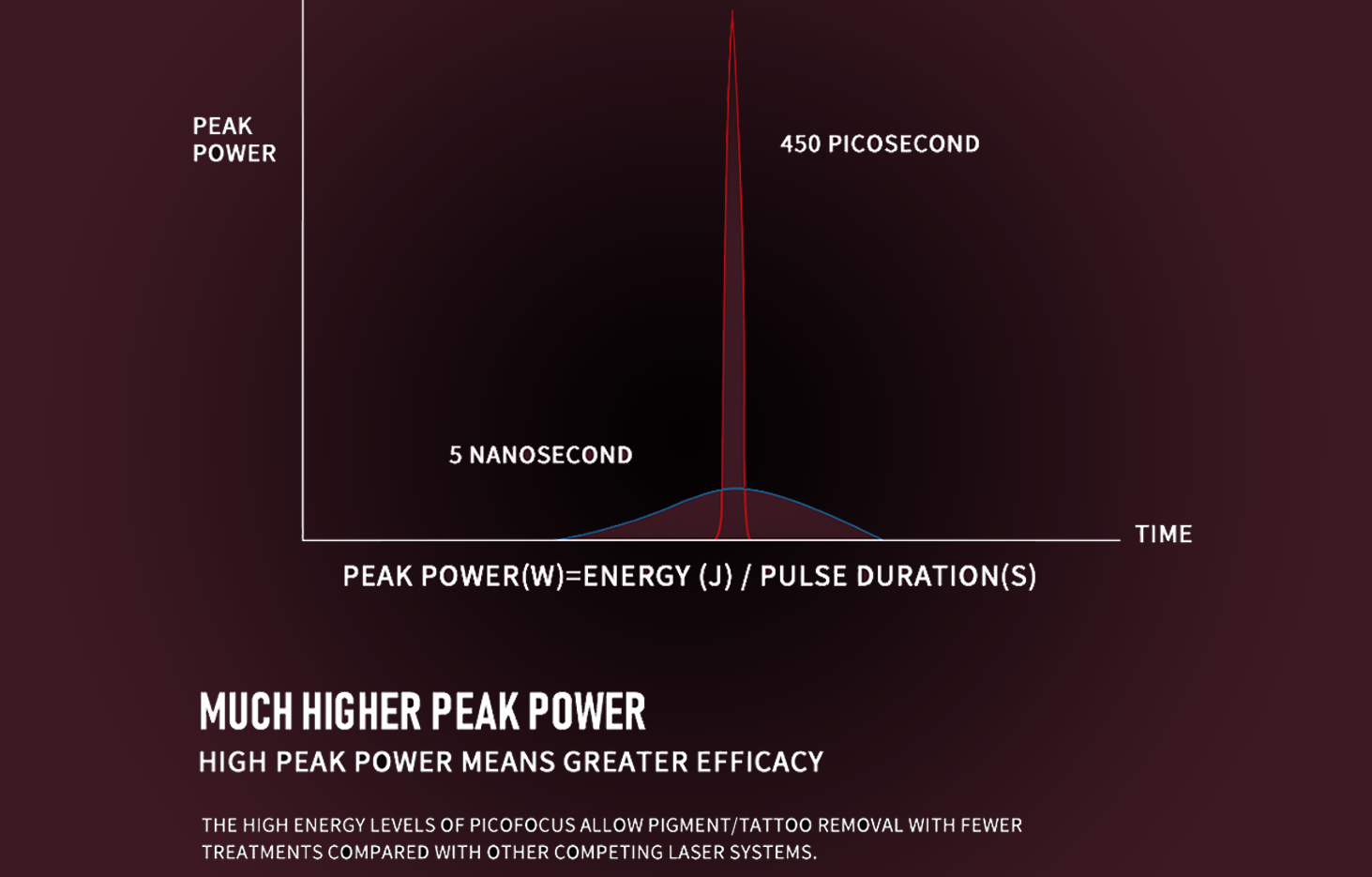 PEAK POWER

450 PICOSECOND

5 NANOSECOND

TIME

PEAK POWER(W)=ENERGY (J) / PULSE DURATION(S)

MUCH HIGHER PEAK POWER

HIGH PEAK POWER MEANS GREATER EFFICACY

THE HIGH ENERGY LEVELS OF PICOFOCUS ALLOW PIGMENT/TATTOO REMOVAL WITH FEWER TREATMENTS COMPARED WITH OTHER COMPETING LASER SYSTEMS.